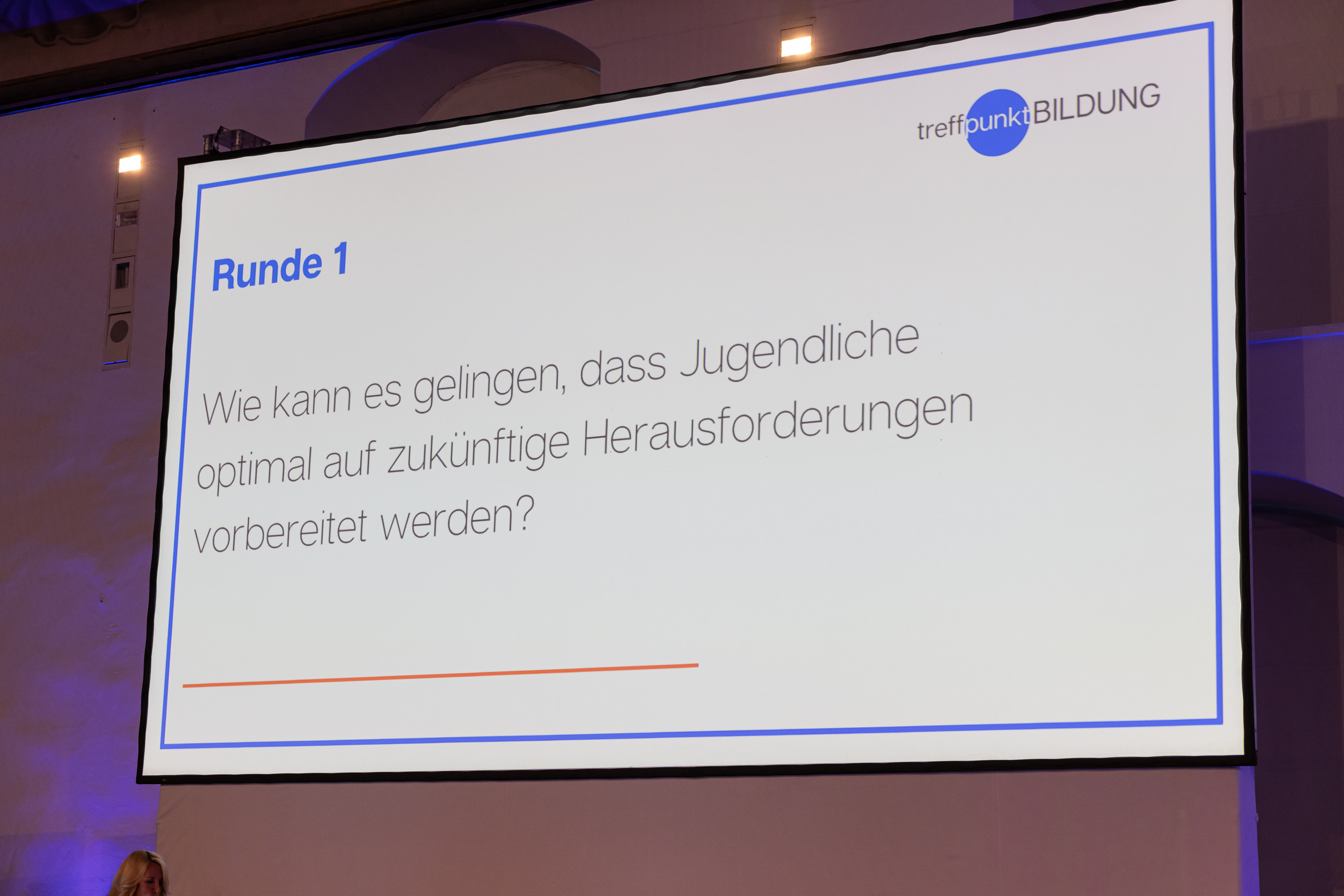 treffpunktBILDUNG

Runde 1

Wie kann es gelingen, dass Jugendliche optimal auf zukünftige Herausforderungen vorbereitet werden?